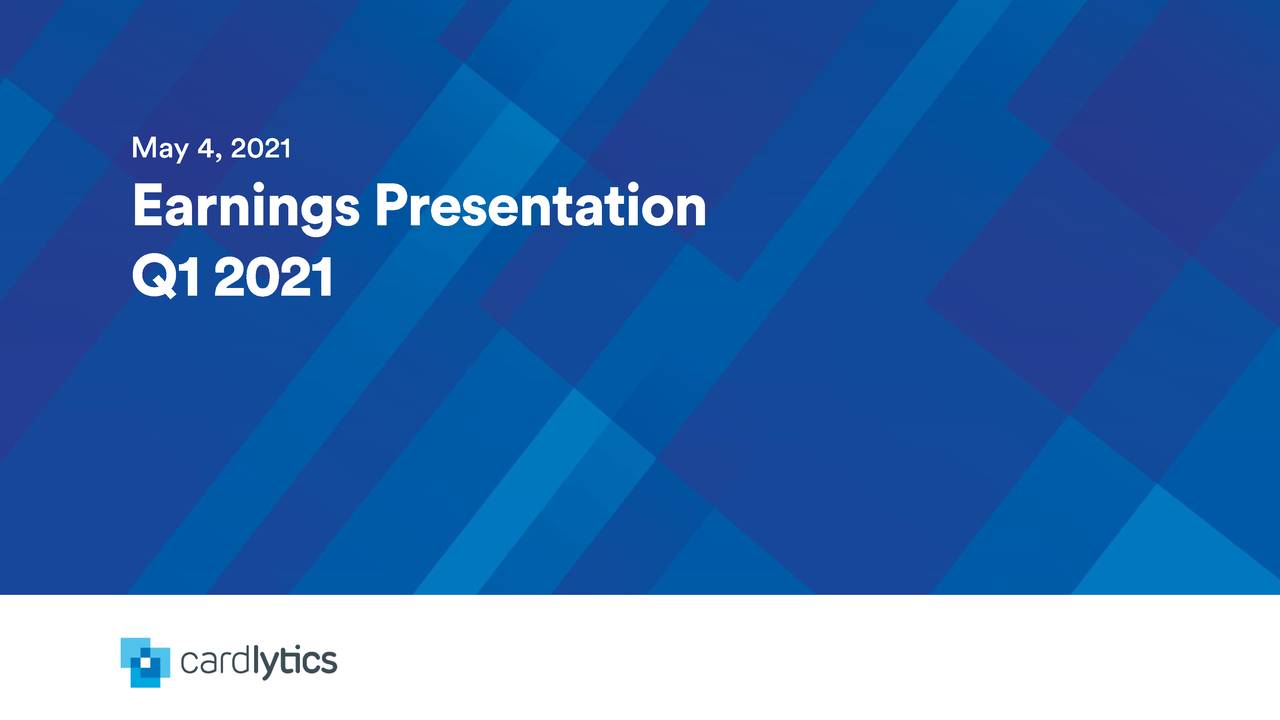 May 4, 2021

Earnings Presentation
Q1 2021

cardlytics